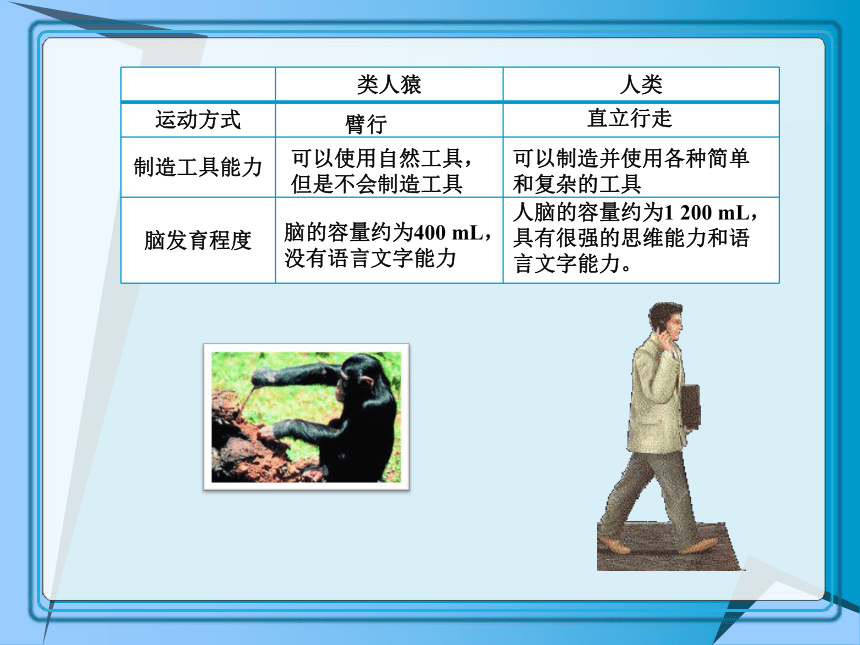 | | 类人猿 | 人类 |
|---|---|---|
| 运动方式 | 臂行 | 直立行走 |
| 制造工具能力 | 可以使用自然工具，但是不会制造工具 | 可以制造并使用各种简单和复杂的工具 |
| 脑发育程度 | 脑的容量约为400 mL，没有语言文字能力 | 人脑的容量约为1 200 mL，具有很强的思维能力和语言文字能力。 |